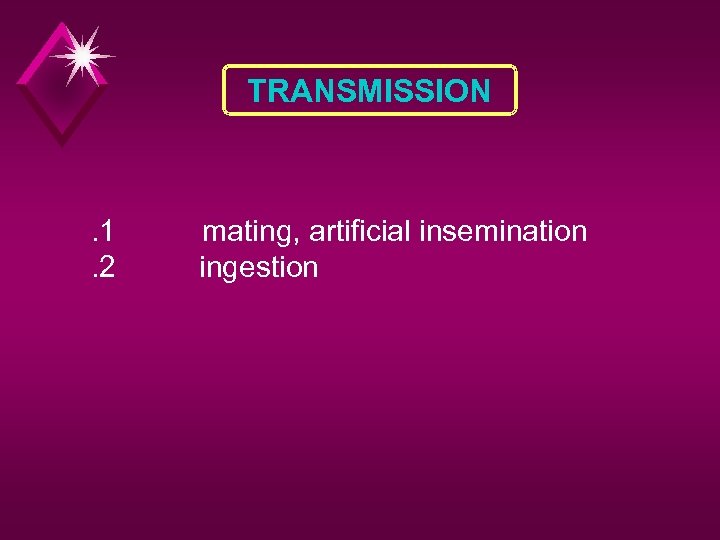 TRANSMISSION

.1 mating, artificial insemination
.2 ingestion